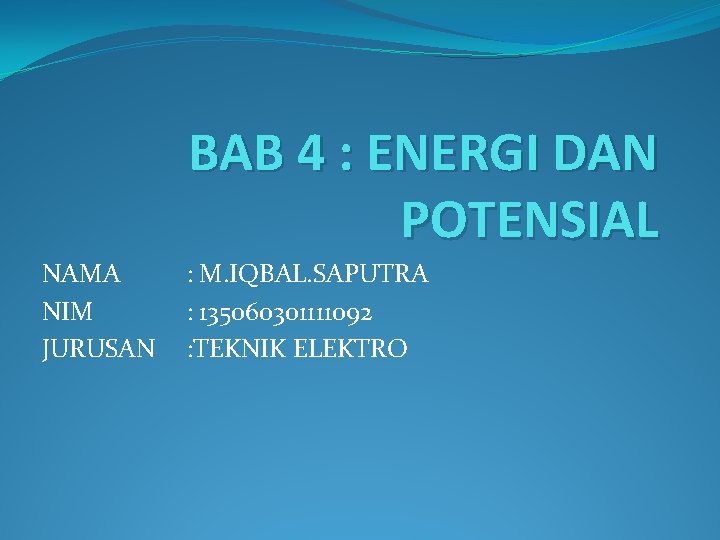 BAB 4 : ENERGI DAN POTENSIAL

NAMA : M.IQBAL.SAPUTRA
NIM : 135060301111092
JURUSAN :TEKNIK ELEKTRO